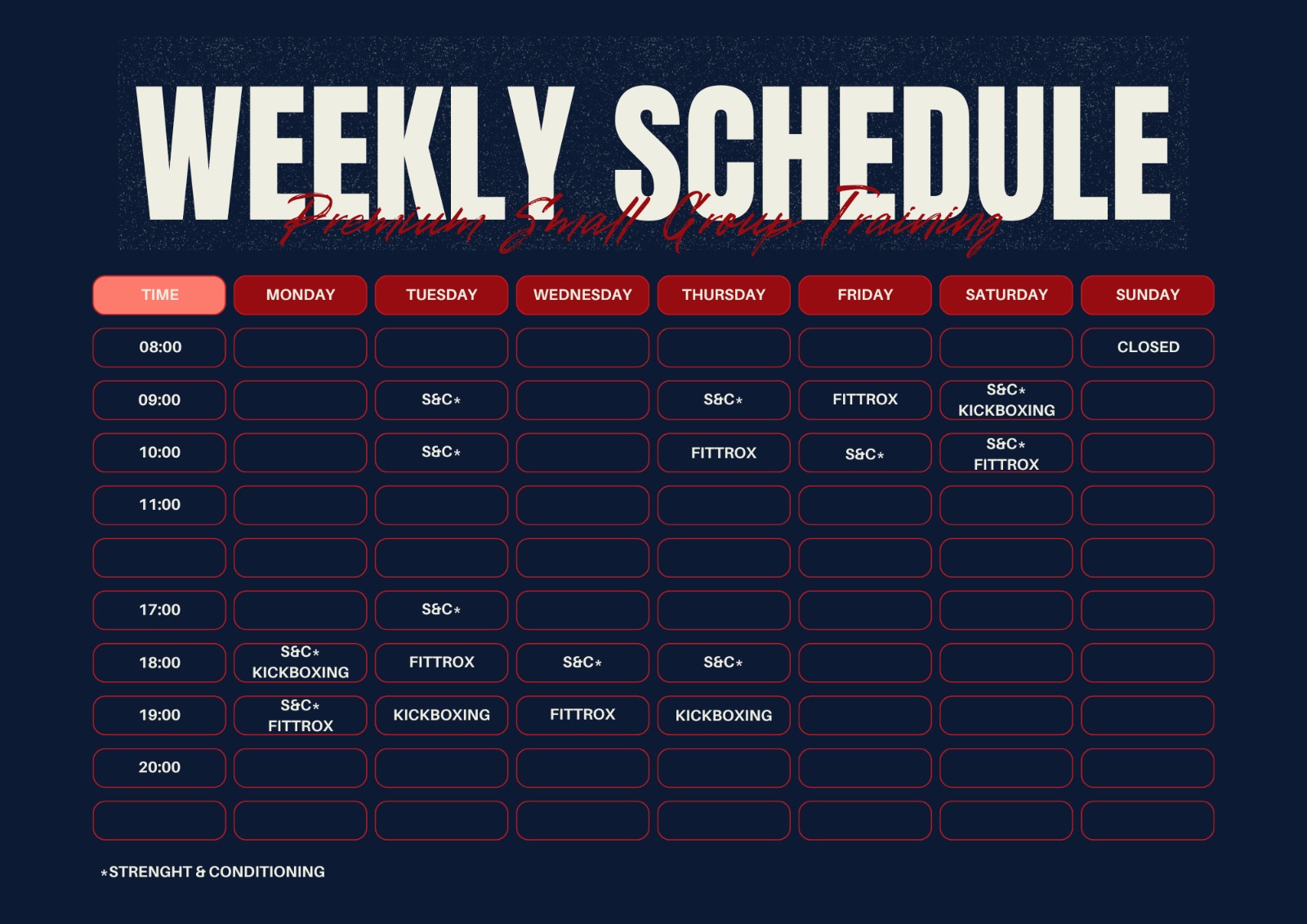 WEEKLY SCHEDULE

Premium Small Group Training

| TIME | MONDAY | TUESDAY | WEDNESDAY | THURSDAY | FRIDAY | SATURDAY | SUNDAY |
|---|---|---|---|---|---|---|---|
| 08:00 | | | | | | | CLOSED |
| 09:00 | | S&C* | | S&C* | FITTROX | S&C* KICKBOXING | |
| 10:00 | | S&C* | | FITTROX | S&C* | S&C* FITTROX | |
| 11:00 | | | | | | | |
| | | | | | | | |
| 17:00 | | S&C* | | | | | |
| 18:00 | S&C* KICKBOXING | FITTROX | S&C* | S&C* | | | |
| 19:00 | S&C* FITTROX | KICKBOXING | FITTROX | KICKBOXING | | | |
| 20:00 | | | | | | | |
| | | | | | | | |

*STRENGHT & CONDITIONING